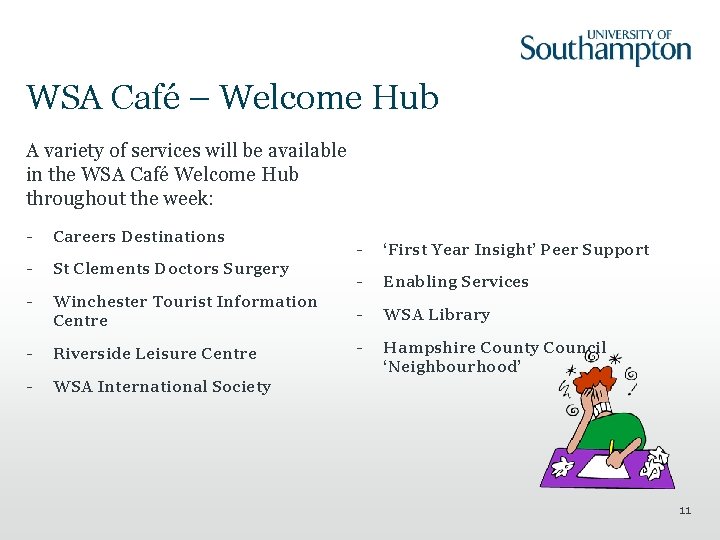 UNIVERSITY OF
Southampton

WSA Café – Welcome Hub

A variety of services will be available in the WSA Café Welcome Hub throughout the week:

- Careers Destinations
- St Clements Doctors Surgery
- Winchester Tourist Information Centre
- Riverside Leisure Centre
- WSA International Society

- ‘First Year Insight’ Peer Support
- Enabling Services
- WSA Library
- Hampshire County Council ‘Neighbourhood’

11